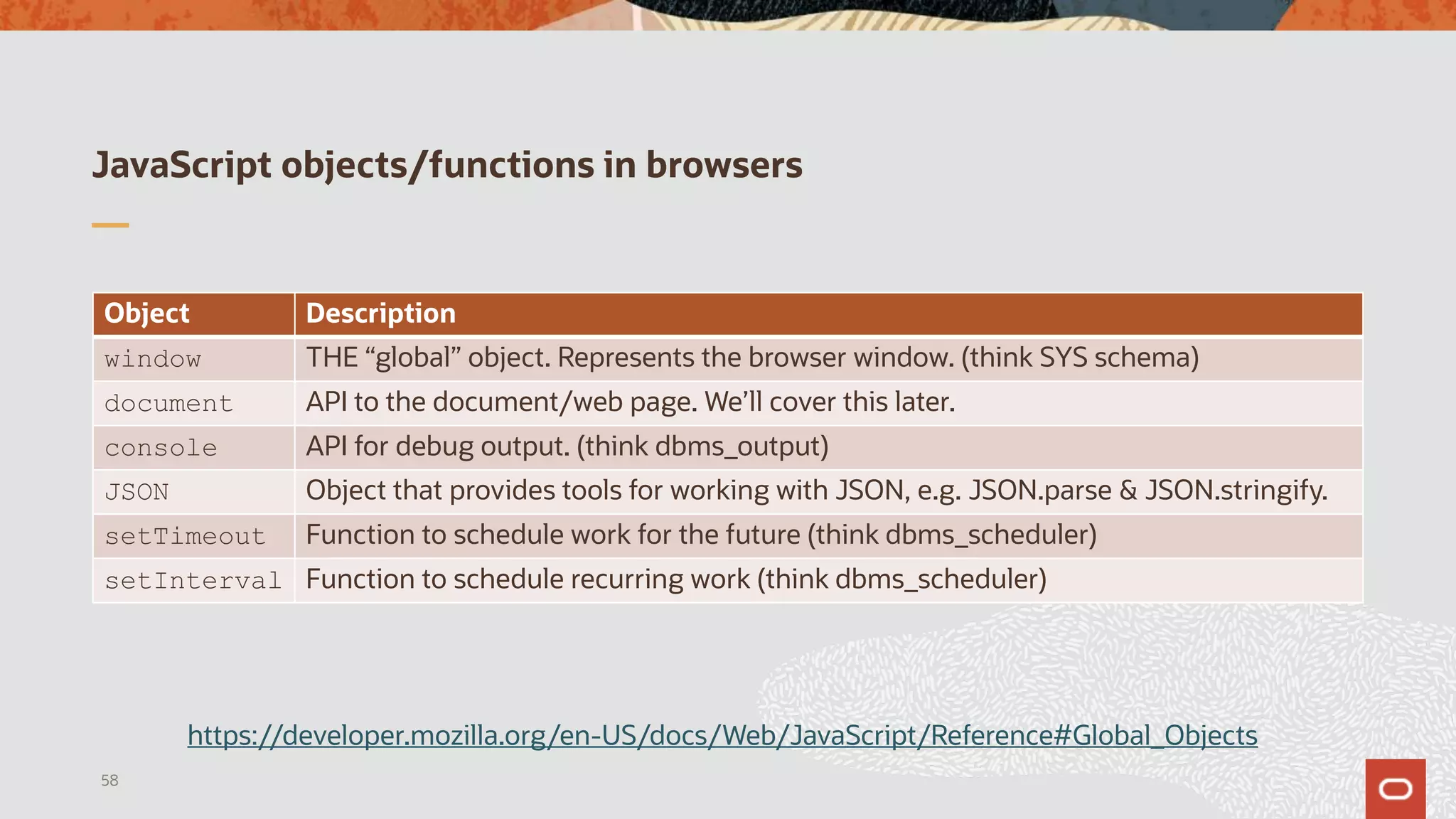 JavaScript objects/functions in browsers

| Object | Description |
|---|---|
| window | THE “global” object. Represents the browser window. (think SYS schema) |
| document | API to the document/web page. We’ll cover this later. |
| console | API for debug output. (think dbms_output) |
| JSON | Object that provides tools for working with JSON, e.g. JSON.parse & JSON.stringify. |
| setTimeout | Function to schedule work for the future (think dbms_scheduler) |
| setInterval | Function to schedule recurring work (think dbms_scheduler) |

https://developer.mozilla.org/en-US/docs/Web/JavaScript/Reference#Global_Objects

58